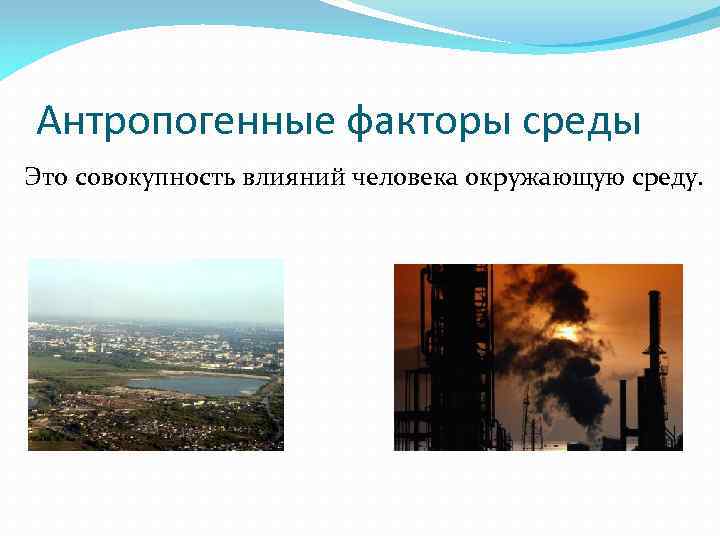 Антропогенные факторы среды

Это совокупность влияний человека окружающую среду.